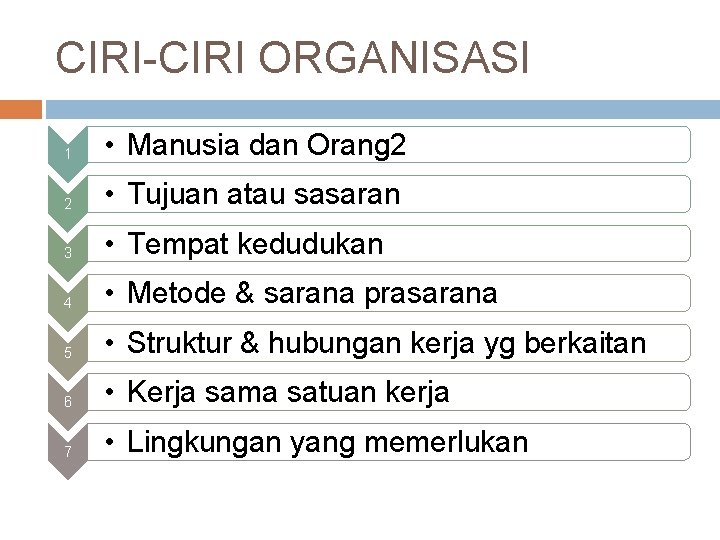 CIRI-CIRI ORGANISASI

1 • Manusia dan Orang2

2 • Tujuan atau sasaran

3 • Tempat kedudukan

4 • Metode & sarana prasarana

5 • Struktur & hubungan kerja yg berkaitan

6 • Kerja sama satuan kerja

7 • Lingkungan yang memerlukan